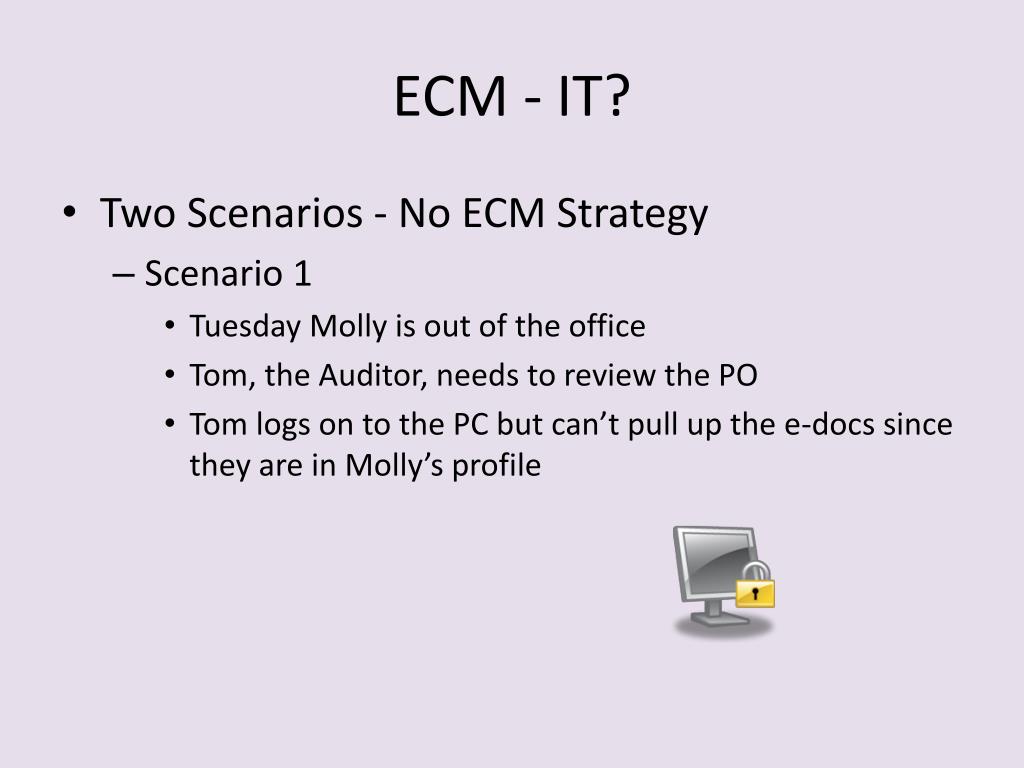 ECM - IT?

• Two Scenarios - No ECM Strategy
– Scenario 1
• Tuesday Molly is out of the office
• Tom, the Auditor, needs to review the PO
• Tom logs on to the PC but can’t pull up the e-docs since they are in Molly’s profile